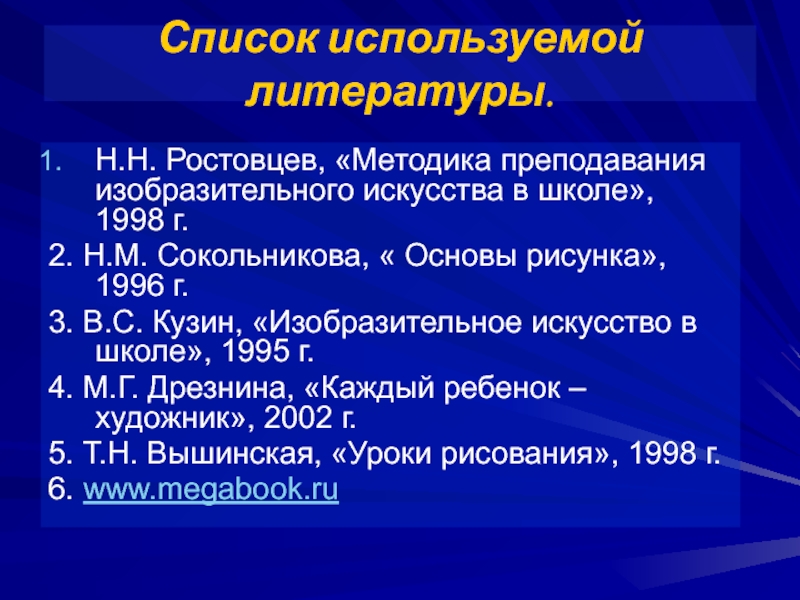 Список используемой литературы.

1. Н.Н. Ростовцев, «Методика преподавания изобразительного искусства в школе», 1998 г.

2. Н.М. Сокольникова, « Основы рисунка», 1996 г.

3. В.С. Кузин, «Изобразительное искусство в школе», 1995 г.

4. М.Г. Дрезнина, «Каждый ребенок – художник», 2002 г.

5. Т.Н. Вышинская, «Уроки рисования», 1998 г.

6. www.megabook.ru